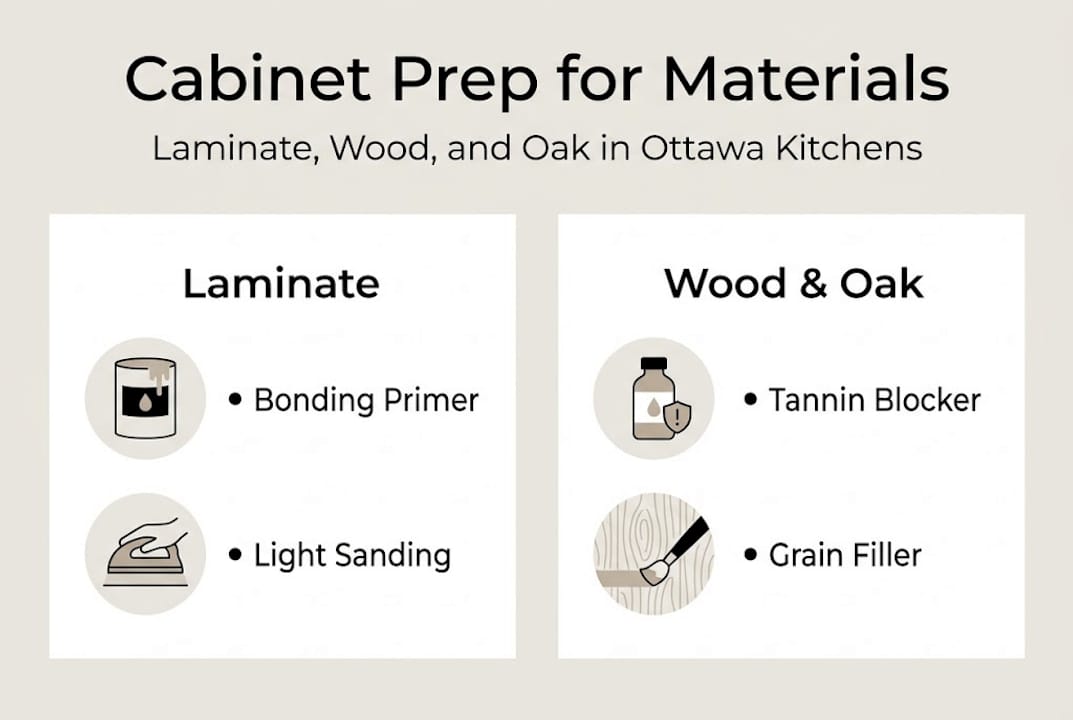 Cabinet Prep for Materials

Laminate, Wood, and Oak in Ottawa Kitchens

Laminate

• Bonding Primer

• Light Sanding

Wood & Oak

• Tannin Blocker

• Grain Filler